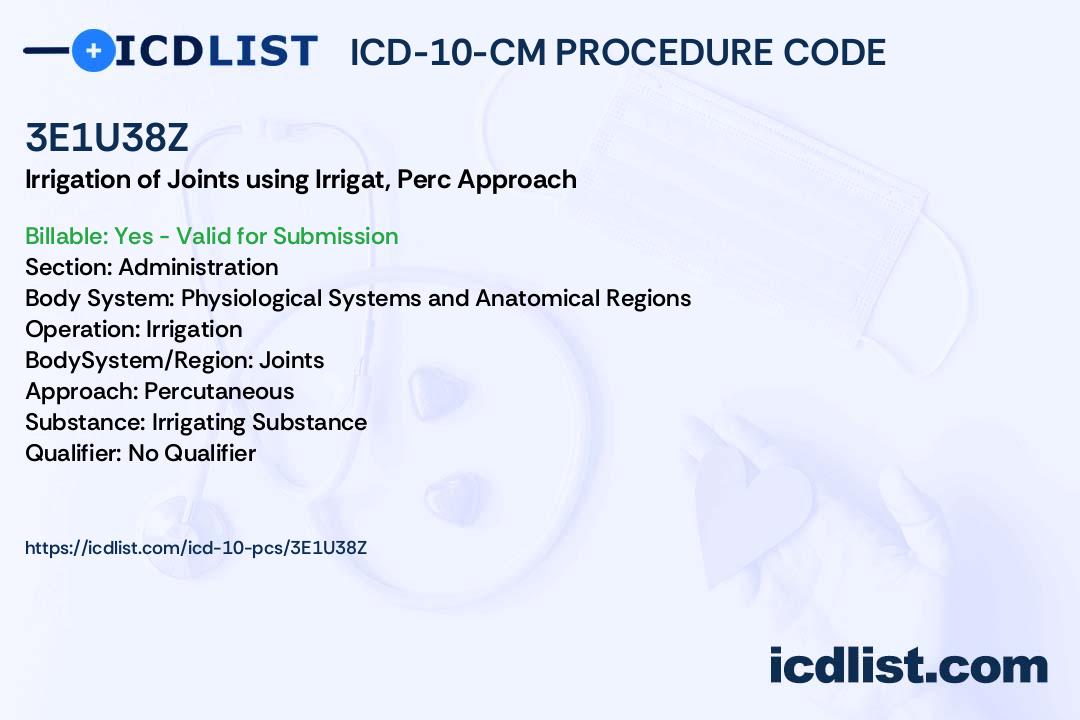 ICDLIST ICD-10-CM PROCEDURE CODE

3E1U38Z

Irrigation of Joints using Irrigat, Perc Approach

Billable: Yes - Valid for Submission
Section: Administration
Body System: Physiological Systems and Anatomical Regions
Operation: Irrigation
BodySystem/Region: Joints
Approach: Percutaneous
Substance: Irrigating Substance
Qualifier: No Qualifier

https://icdlist.com/icd-10-pcs/3E1U38Z

icdlist.com